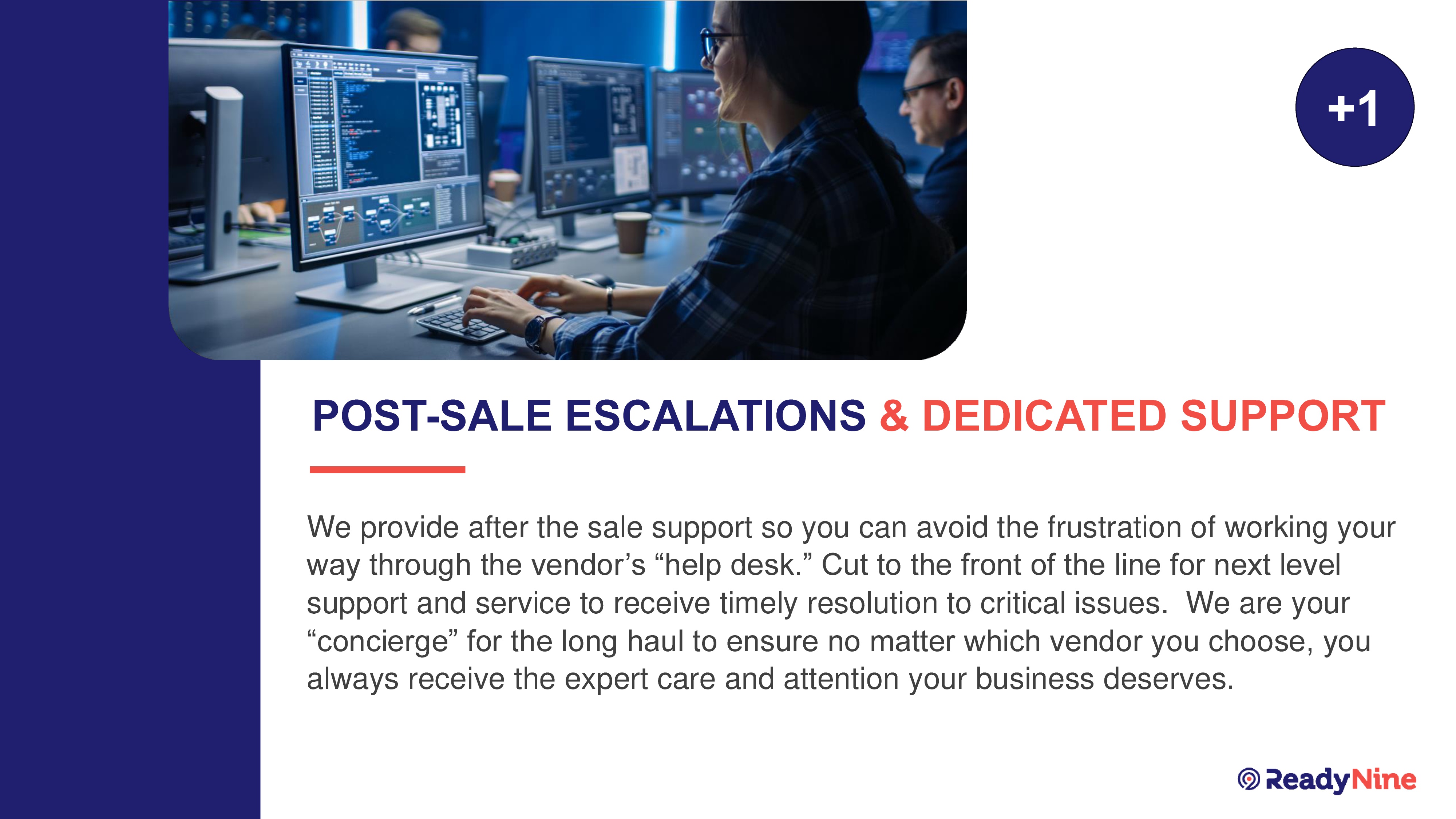 +1

POST-SALE ESCALATIONS & DEDICATED SUPPORT

We provide after the sale support so you can avoid the frustration of working your way through the vendor’s “help desk.” Cut to the front of the line for next level support and service to receive timely resolution to critical issues. We are your “concierge” for the long haul to ensure no matter which vendor you choose, you always receive the expert care and attention your business deserves.

ReadyNine